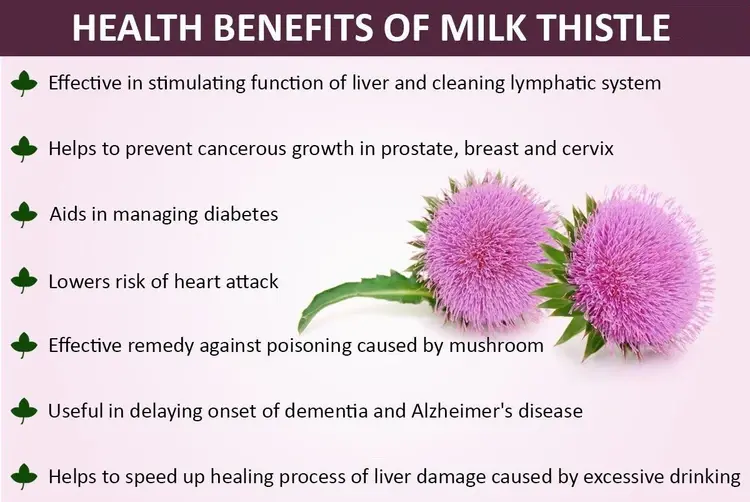 HEALTH BENEFITS OF MILK THISTLE

Effective in stimulating function of liver and cleaning lymphatic system

Helps to prevent cancerous growth in prostate, breast and cervix

Aids in managing diabetes

Lowers risk of heart attack

Effective remedy against poisoning caused by mushroom

Useful in delaying onset of dementia and Alzheimer's disease

Helps to speed up healing process of liver damage caused by excessive drinking